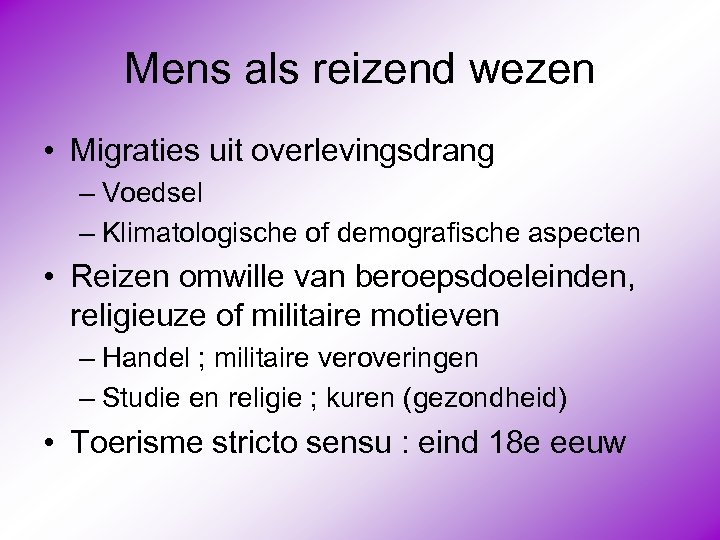 Mens als reizend wezen

• Migraties uit overlevingsdrang
– Voedsel
– Klimatologische of demografische aspecten
• Reizen omwille van beroepsdoeleinden, religieuze of militaire motieven
– Handel ; militaire veroveringen
– Studie en religie ; kuren (gezondheid)
• Toerisme stricto sensu : eind 18e eeuw